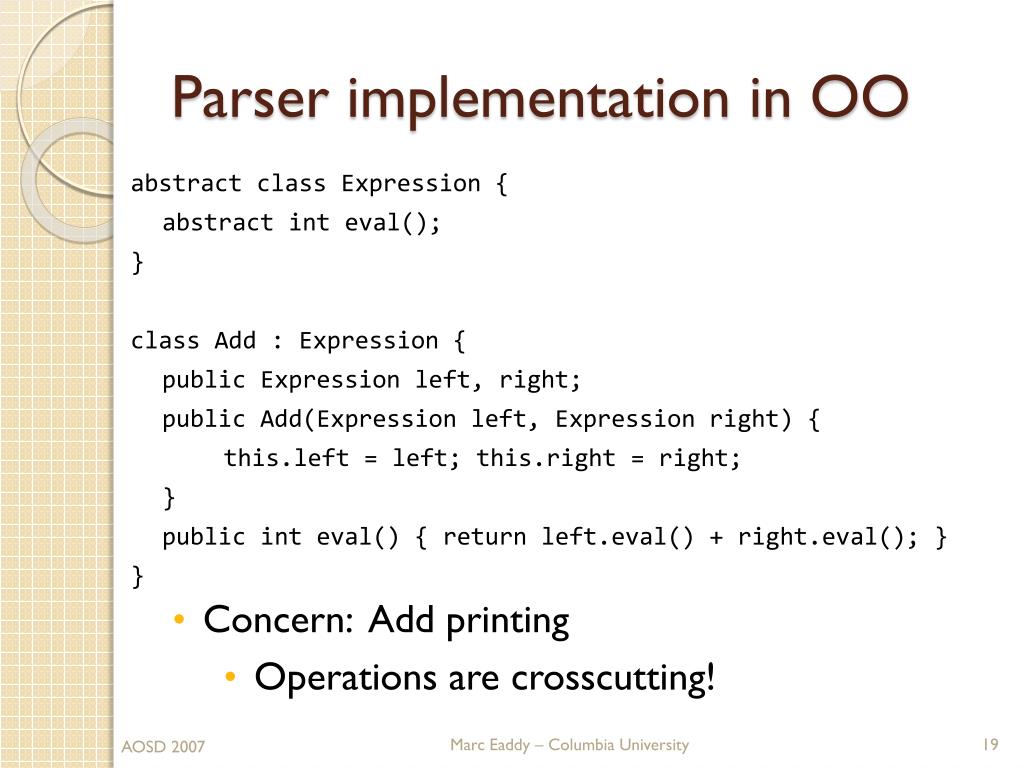 Parser implementation in OO

abstract class Expression {
  abstract int eval();
}

class Add : Expression {
  public Expression left, right;
  public Add(Expression left, Expression right) {
    this.left = left; this.right = right;
  }
  public int eval() { return left.eval() + right.eval(); }
}

• Concern: Add printing
  • Operations are crosscutting!

AOSD 2007

Marc Eaddy – Columbia University

19